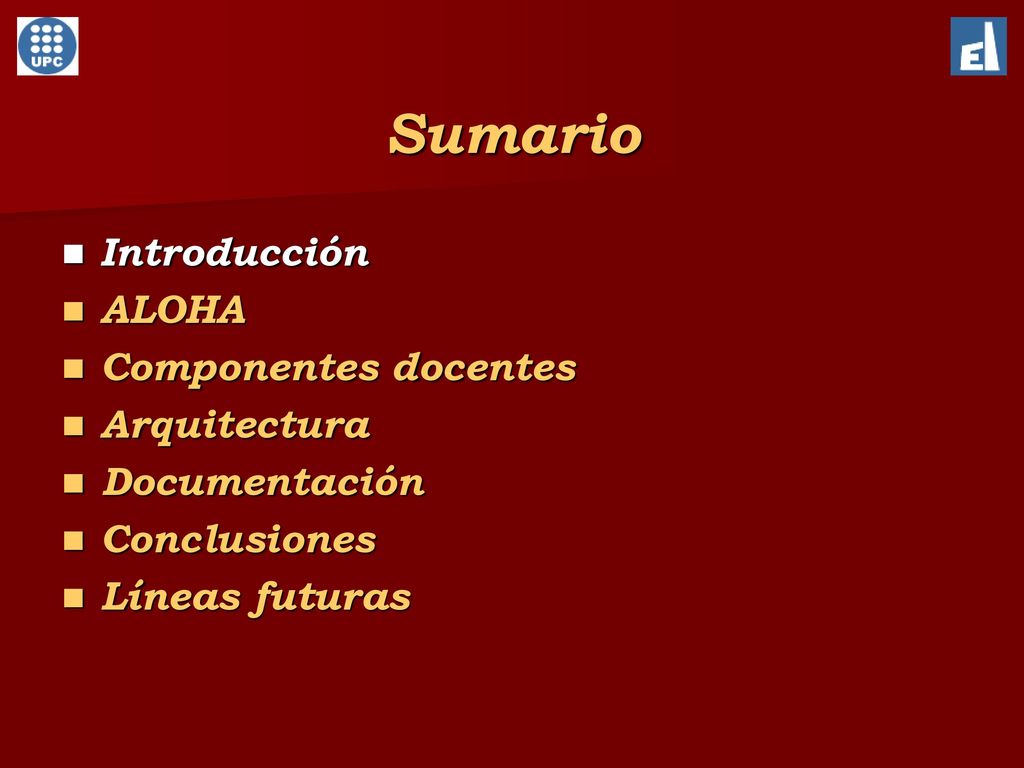 UPC

EI

Sumario

- Introducción
- ALOHA
- Componentes docentes
- Arquitectura
- Documentación
- Conclusiones
- Líneas futuras